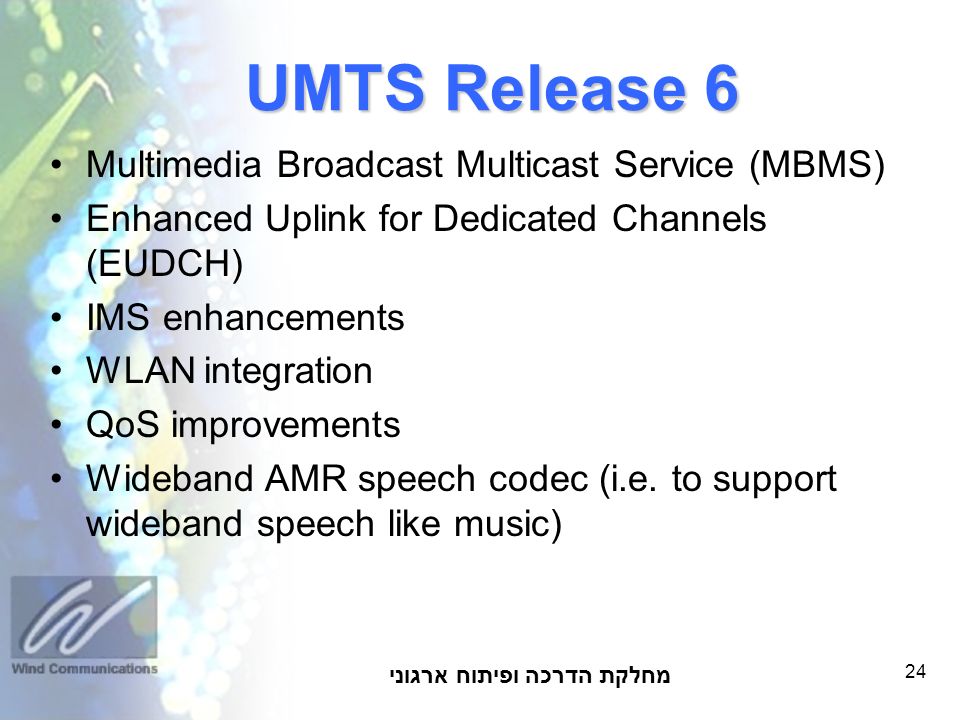 UMTS Release 6

• Multimedia Broadcast Multicast Service (MBMS)
• Enhanced Uplink for Dedicated Channels (EUDCH)
• IMS enhancements
• WLAN integration
• QoS improvements
• Wideband AMR speech codec (i.e. to support wideband speech like music)

Wind Communications

מחלקת הדרכה ופיתוח ארגוני

24